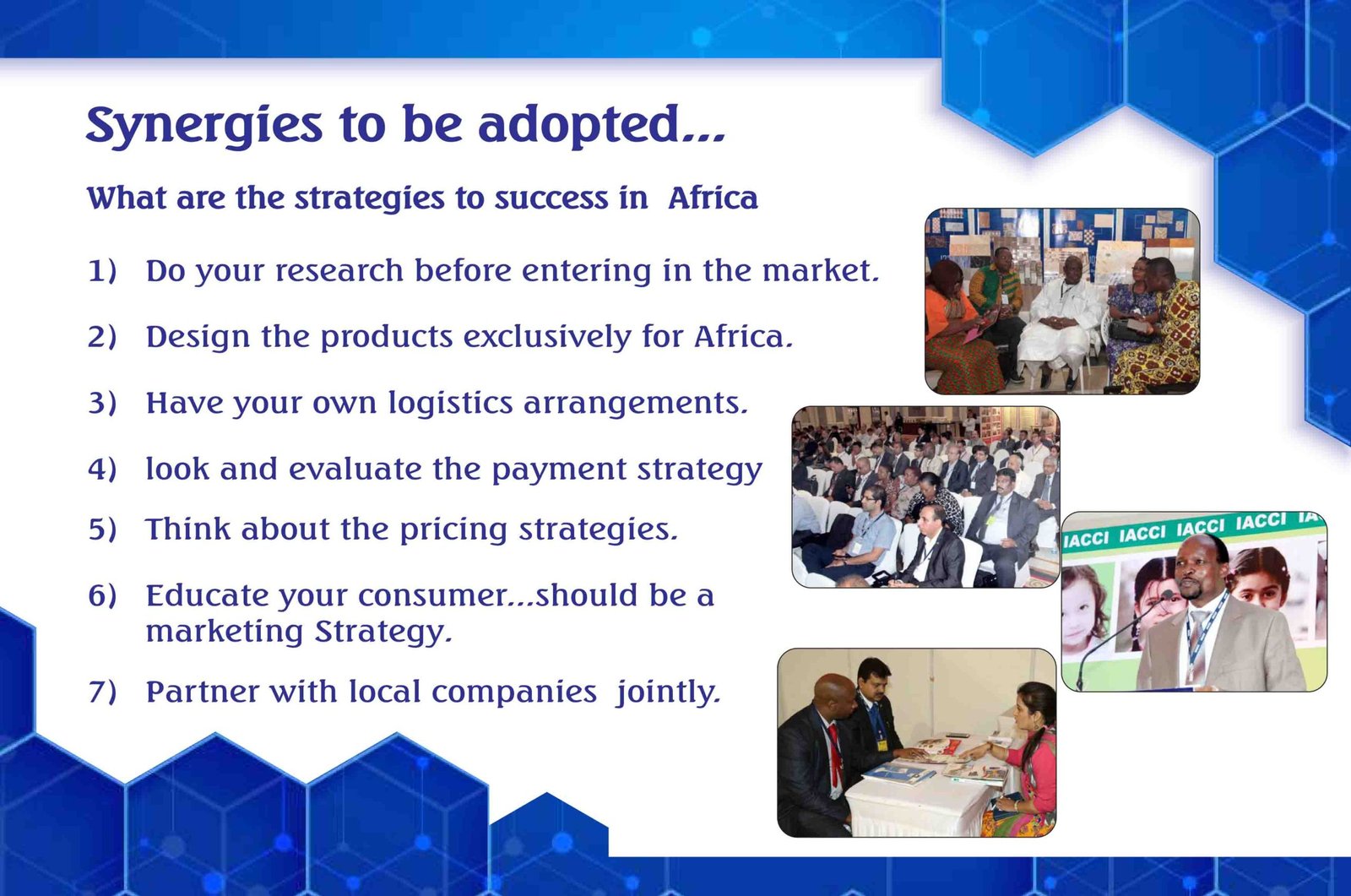 Synergies to be adopted...

What are the strategies to success in Africa

1) Do your research before entering in the market.

2) Design the products exclusively for Africa.

3) Have your own logistics arrangements.

4) look and evaluate the payment strategy

5) Think about the pricing strategies.

6) Educate your consumer...should be a marketing Strategy.

7) Partner with local companies jointly.

IACCI IACCI IACCI IACCI IA